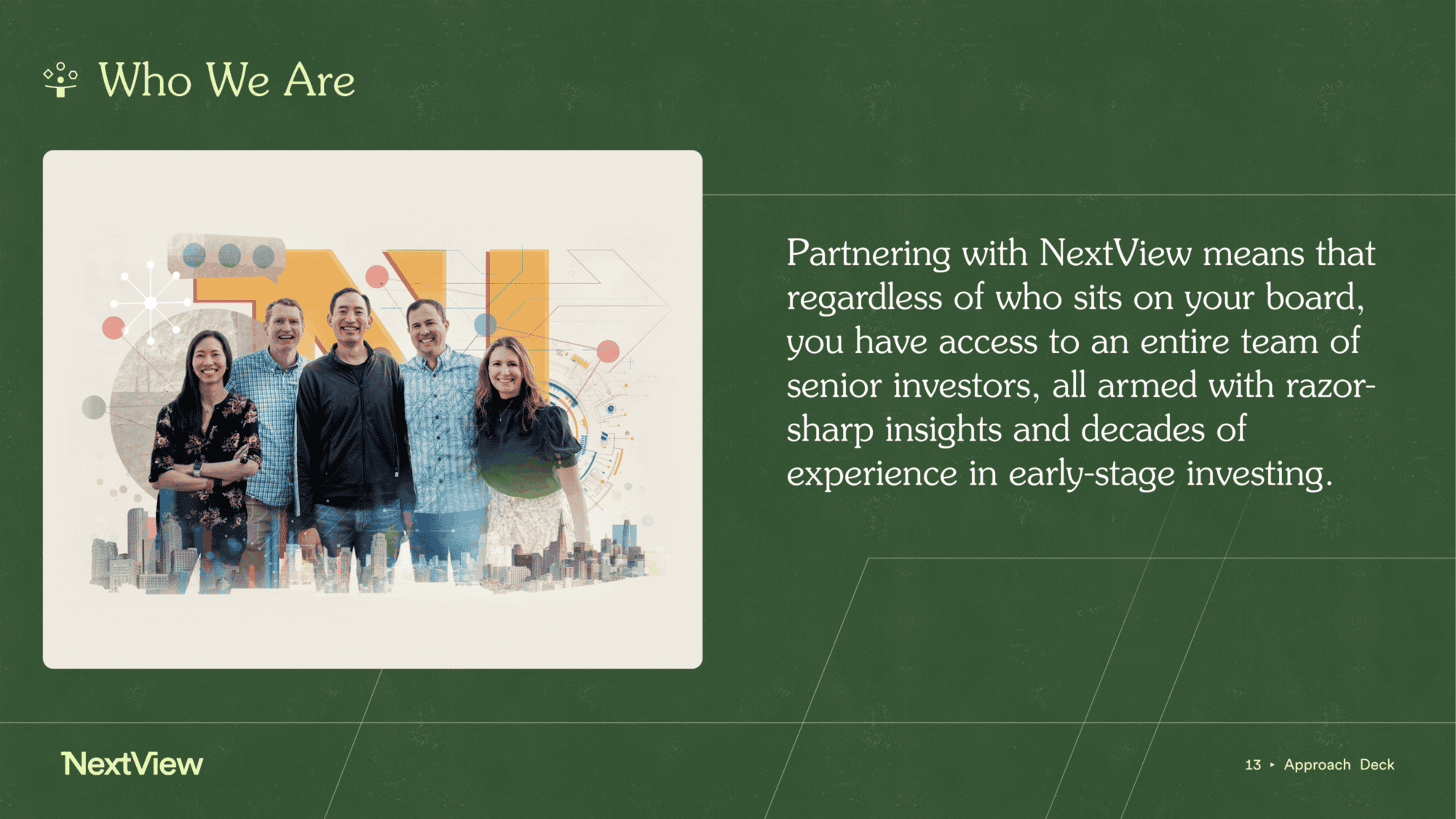 Who We Are

Partnering with NextView means that regardless of who sits on your board, you have access to an entire team of senior investors, all armed with razor-sharp insights and decades of experience in early-stage investing.

NextView

13 ▸ Approach Deck